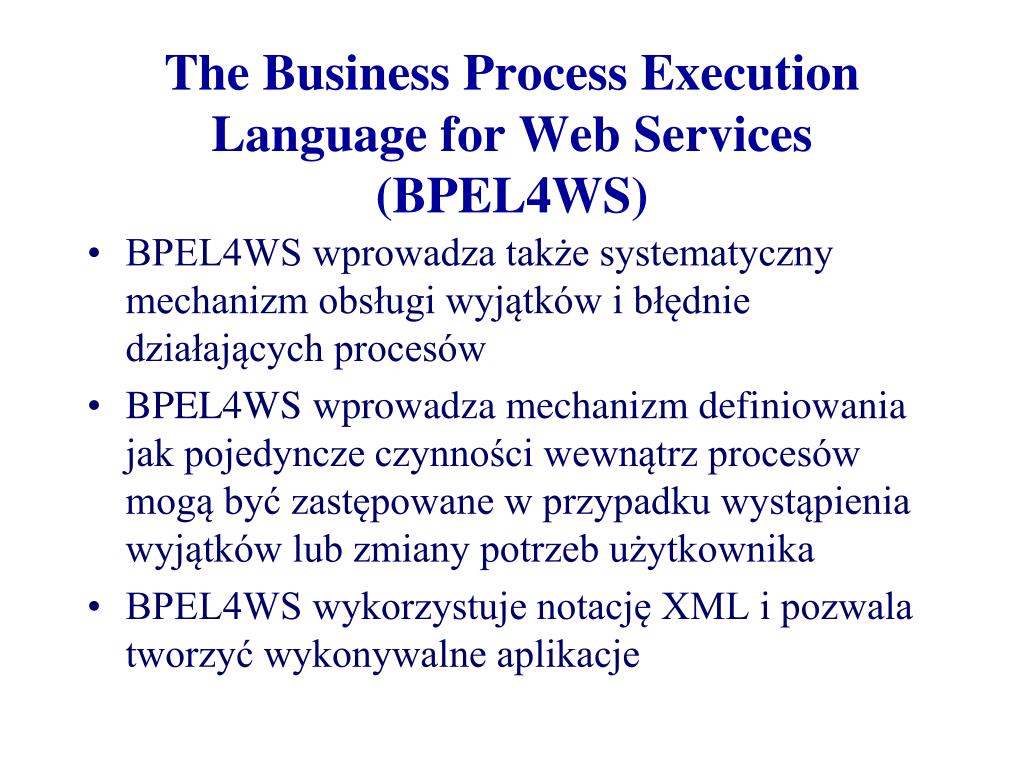 The Business Process Execution Language for Web Services (BPEL4WS)

• BPEL4WS wprowadza także systematyczny mechanizm obsługi wyjątków i błędnie działających procesów
• BPEL4WS wprowadza mechanizm definiowania jak pojedyncze czynności wewnątrz procesów mogą być zastępowane w przypadku wystąpienia wyjątków lub zmiany potrzeb użytkownika
• BPEL4WS wykorzystuje notację XML i pozwala tworzyć wykonywalne aplikacje